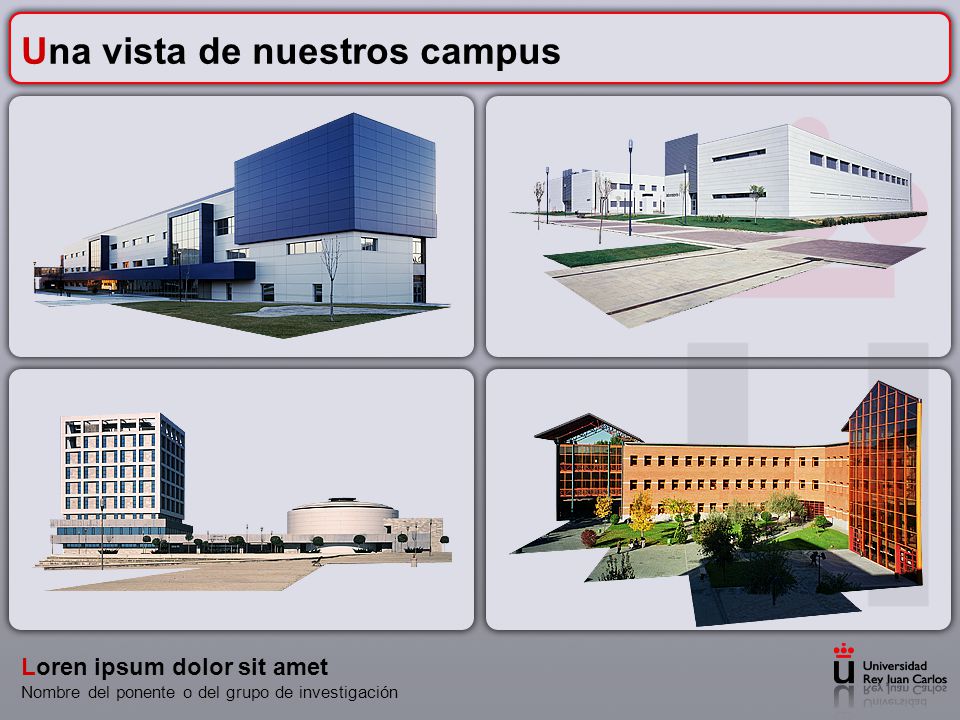 Una vista de nuestros campus

Loren ipsum dolor sit amet
Nombre del ponente o del grupo de investigación

Universidad
Rey Juan Carlos